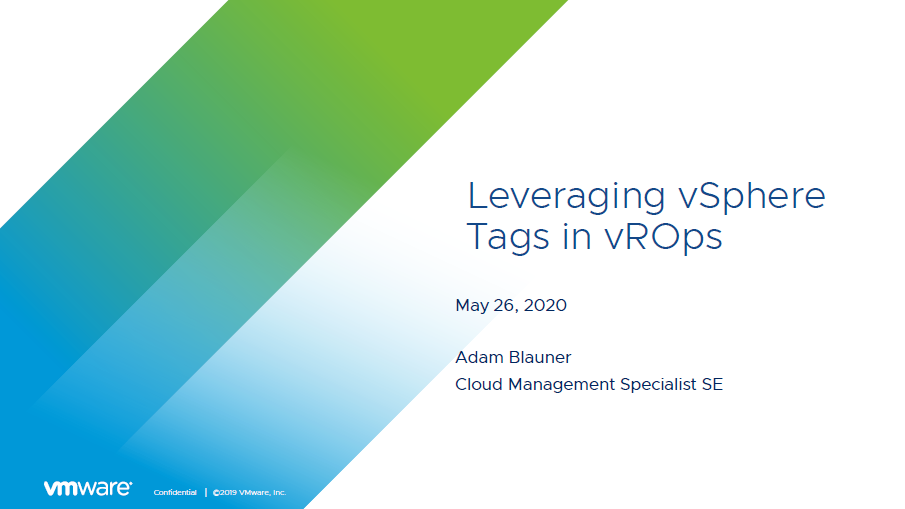 Leveraging vSphere Tags in vROps

May 26, 2020

Adam Blauner
Cloud Management Specialist SE

vmware®

Confidential | ©2019 VMware, Inc.